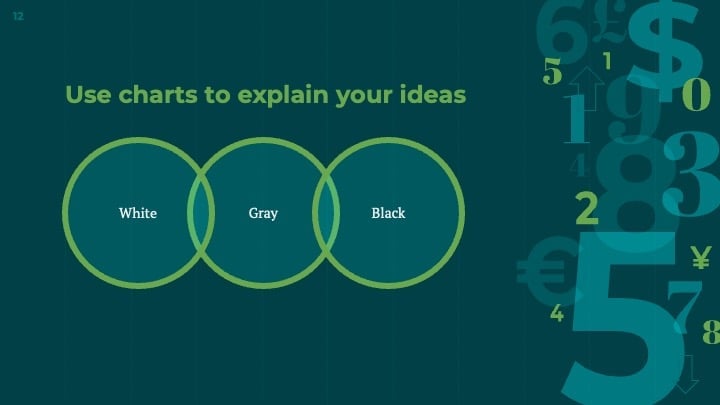 12

Use charts to explain your ideas

White

Gray

Black